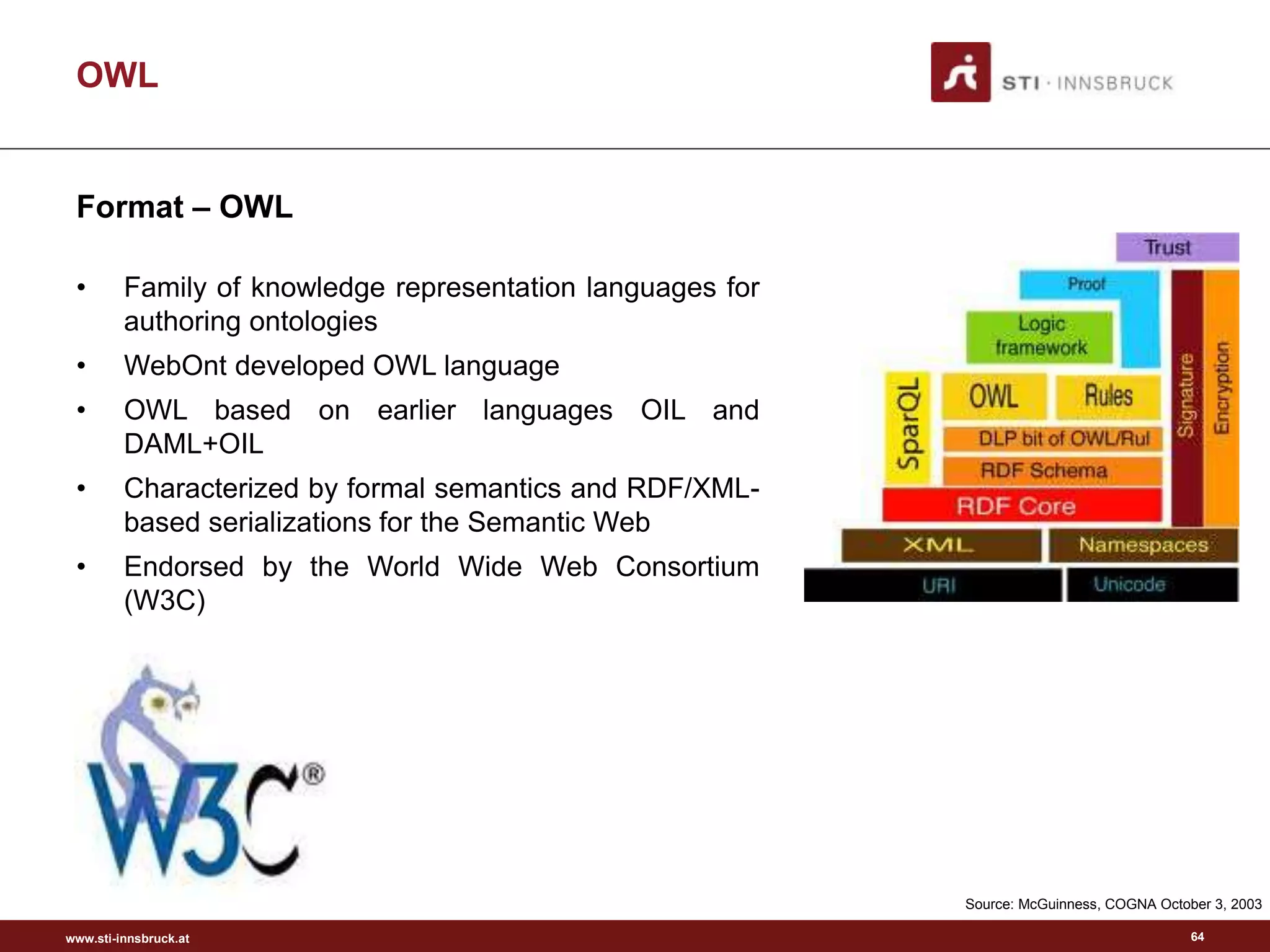 OWL

STI · INNSBRUCK

Format – OWL

• Family of knowledge representation languages for authoring ontologies
• WebOnt developed OWL language
• OWL based on earlier languages OIL and DAML+OIL
• Characterized by formal semantics and RDF/XML-based serializations for the Semantic Web
• Endorsed by the World Wide Web Consortium (W3C)

Trust
Proof
Logic framework
SparQL
OWL
Rules
DLP bit of OWL/Rul
RDF Schema
RDF Core
Signature
Encryption
XML
Namespaces
URI
Unicode

W3C®

Source: McGuinness, COGNA October 3, 2003

www.sti-innsbruck.at

64